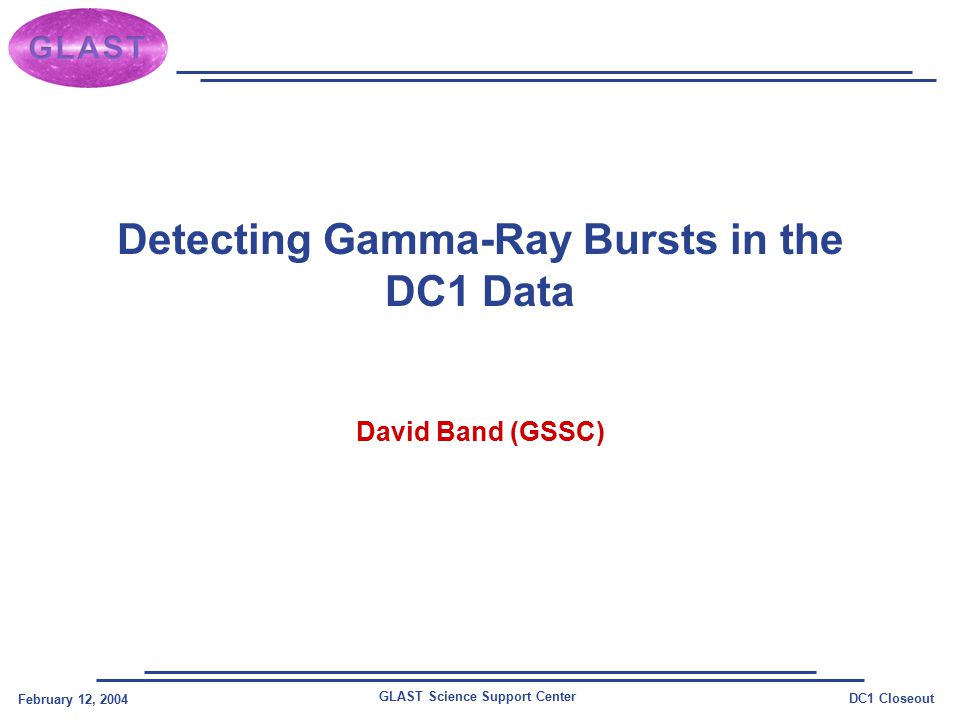 GLAST

Detecting Gamma-Ray Bursts in the DC1 Data

David Band (GSSC)

February 12, 2004

GLAST Science Support Center

DC1 Closeout